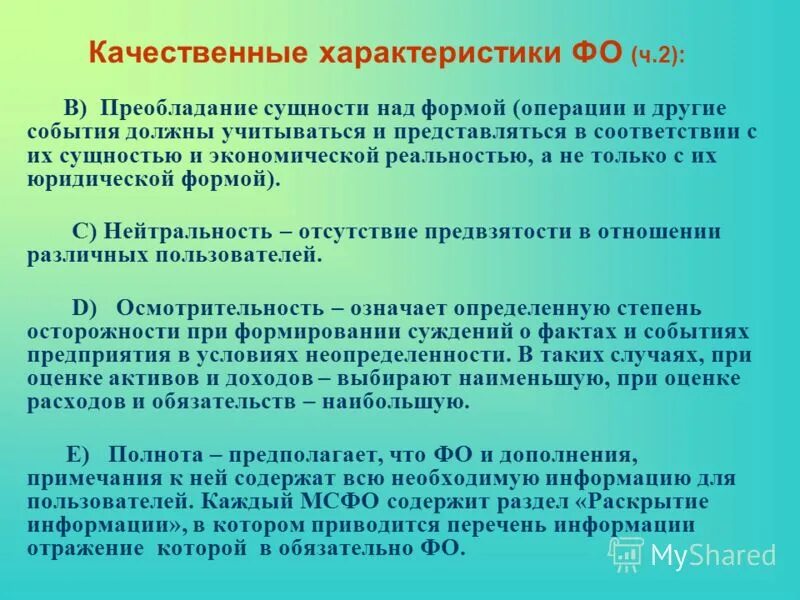 Качественные характеристики ФО (ч.2):

B) Преобладание сущности над формой (операции и другие события должны учитываться и представляться в соответствии с их сущностью и экономической реальностью, а не только с их юридической формой).

C) Нейтральность – отсутствие предвзятости в отношении различных пользователей.

D) Осмотрительность – означает определенную степень осторожности при формировании суждений о фактах и событиях предприятия в условиях неопределенности. В таких случаях, при оценке активов и доходов – выбирают наименьшую, при оценке расходов и обязательств – наибольшую.

E) Полнота – предполагает, что ФО и дополнения, примечания к ней содержат всю необходимую информацию для пользователей. Каждый МСФО содержит раздел «Раскрытие информации», в котором приводится перечень информации отражение которой в обязательно ФО.

MyShared